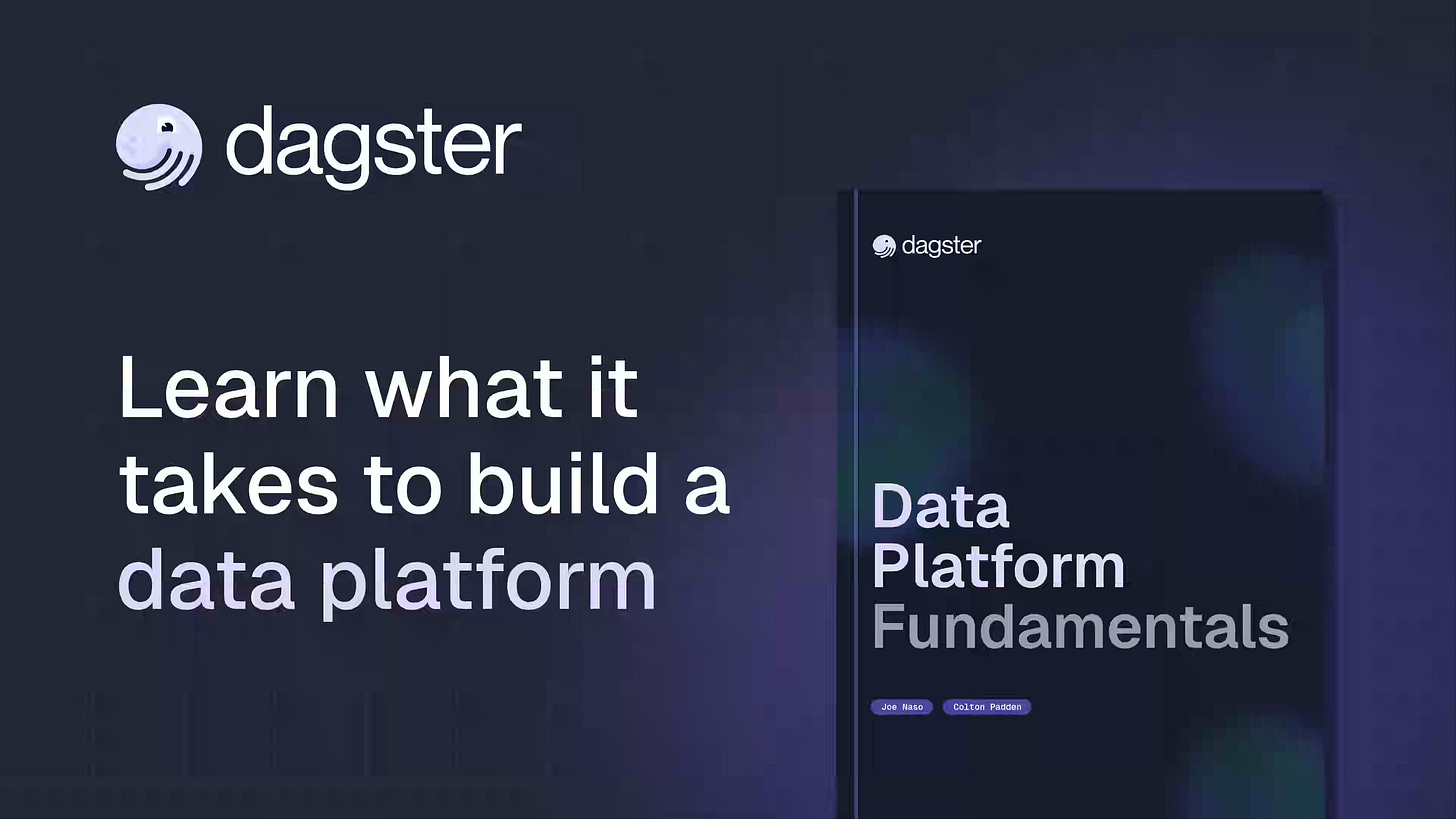 dagster

Learn what it takes to build a data platform

dagster

Data Platform Fundamentals

Joe Naso

Colton Padden